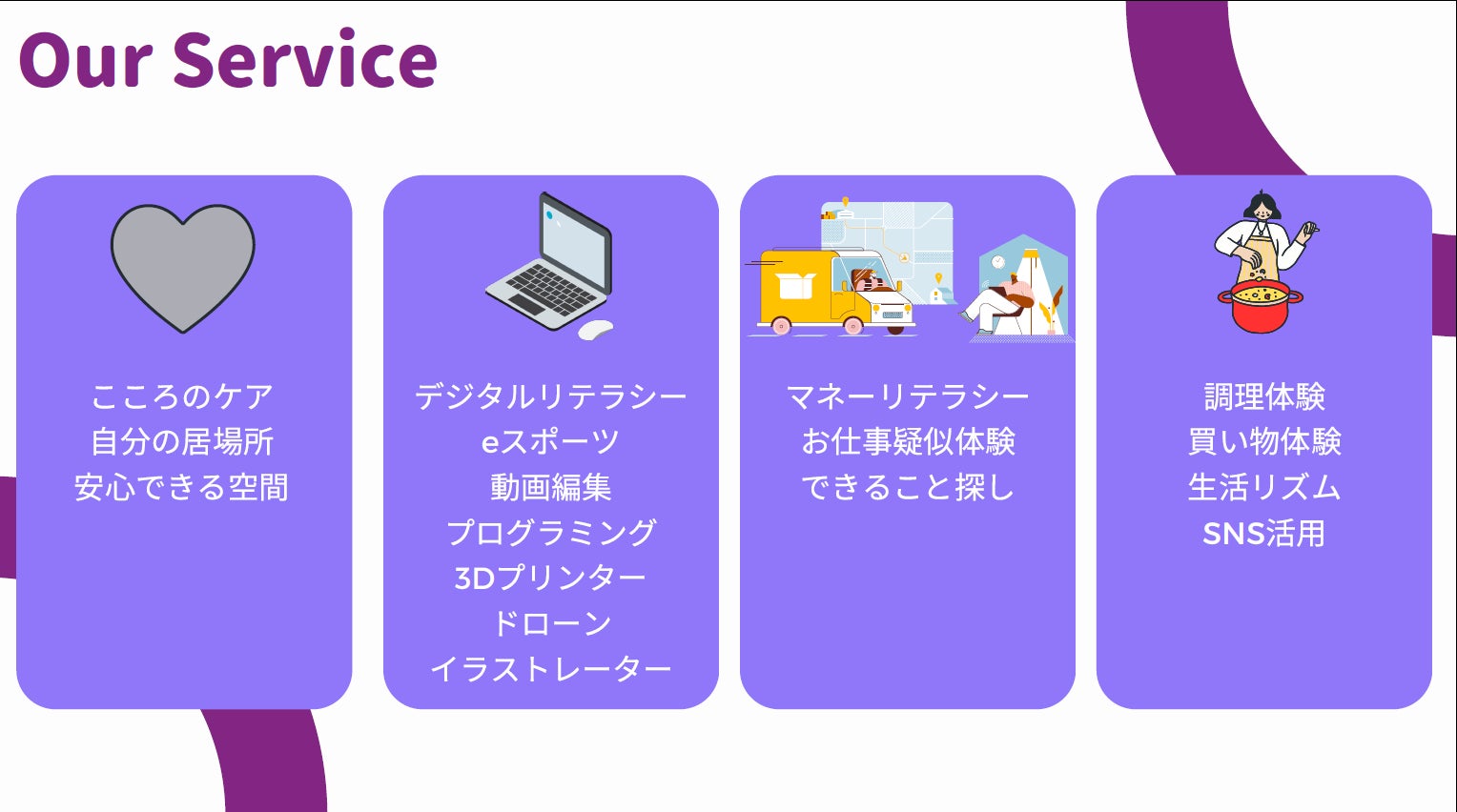 Our Service

こころのケア
自分の居場所
安心できる空間

デジタルリテラシー
eスポーツ
動画編集
プログラミング
3Dプリンター
ドローン
イラストレーター

マネーリテラシー
お仕事疑似体験
できること探し

調理体験
買い物体験
生活リズム
SNS活用